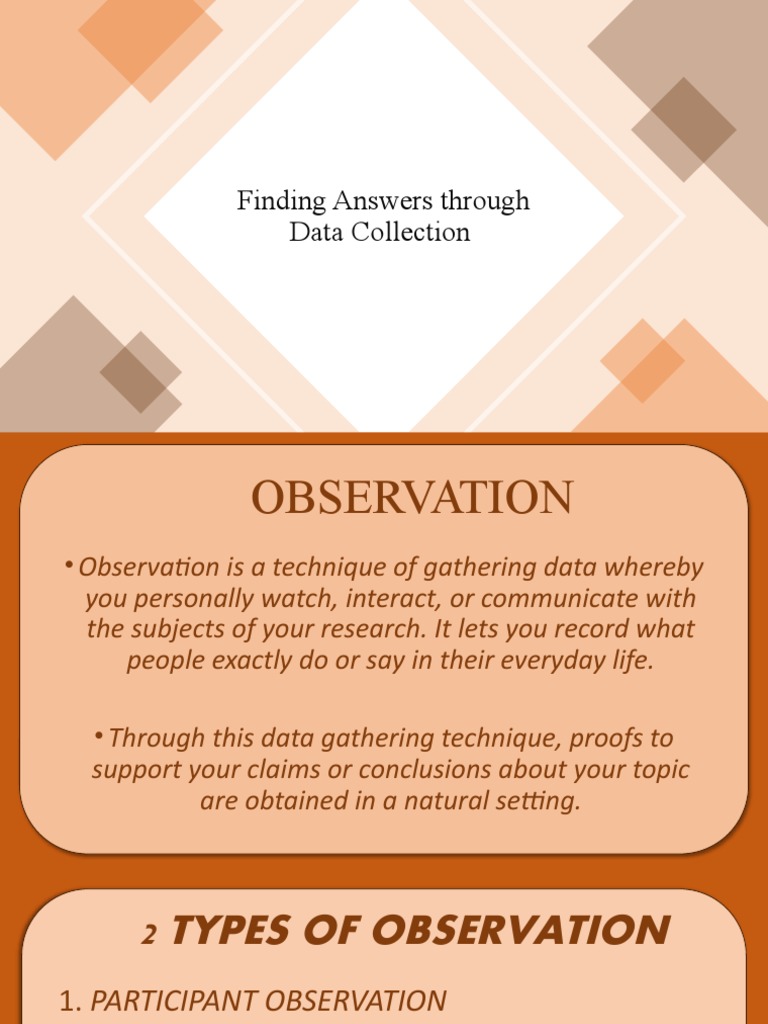 Finding Answers through Data Collection

OBSERVATION

• Observation is a technique of gathering data whereby you personally watch, interact, or communicate with the subjects of your research. It lets you record what people exactly do or say in their everyday life.

• Through this data gathering technique, proofs to support your claims or conclusions about your topic are obtained in a natural setting.

2 TYPES OF OBSERVATION

1. PARTICIPANT OBSERVATION